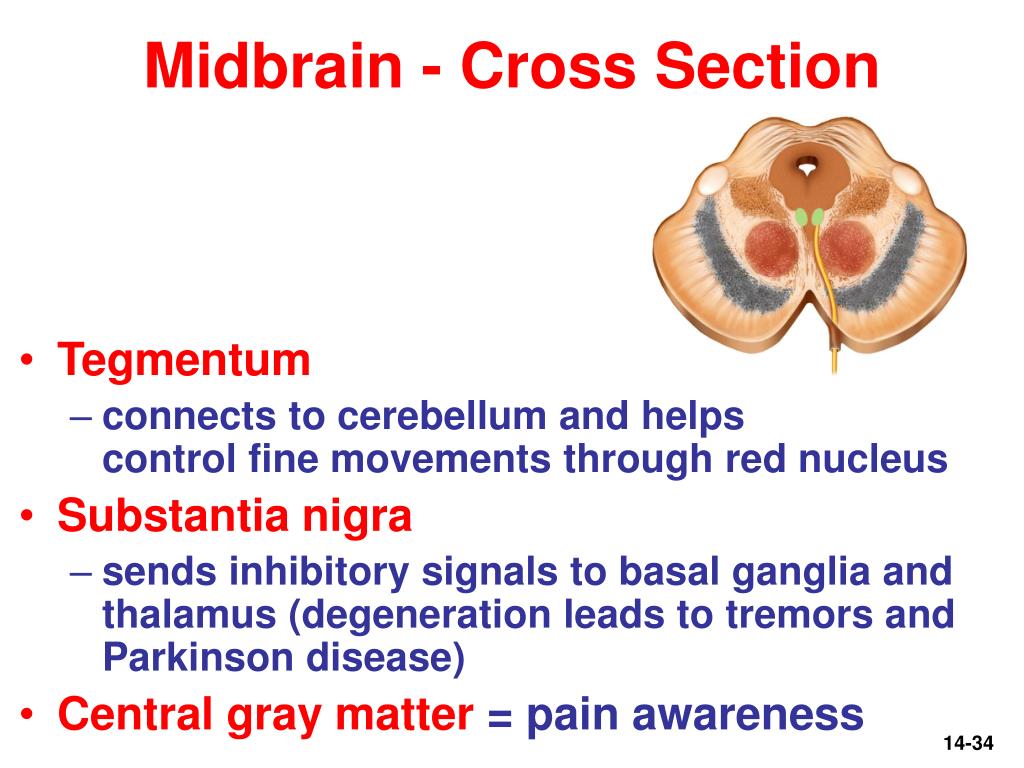 Midbrain - Cross Section

• Tegmentum
– connects to cerebellum and helps control fine movements through red nucleus
• Substantia nigra
– sends inhibitory signals to basal ganglia and thalamus (degeneration leads to tremors and Parkinson disease)
• Central gray matter = pain awareness

14-34